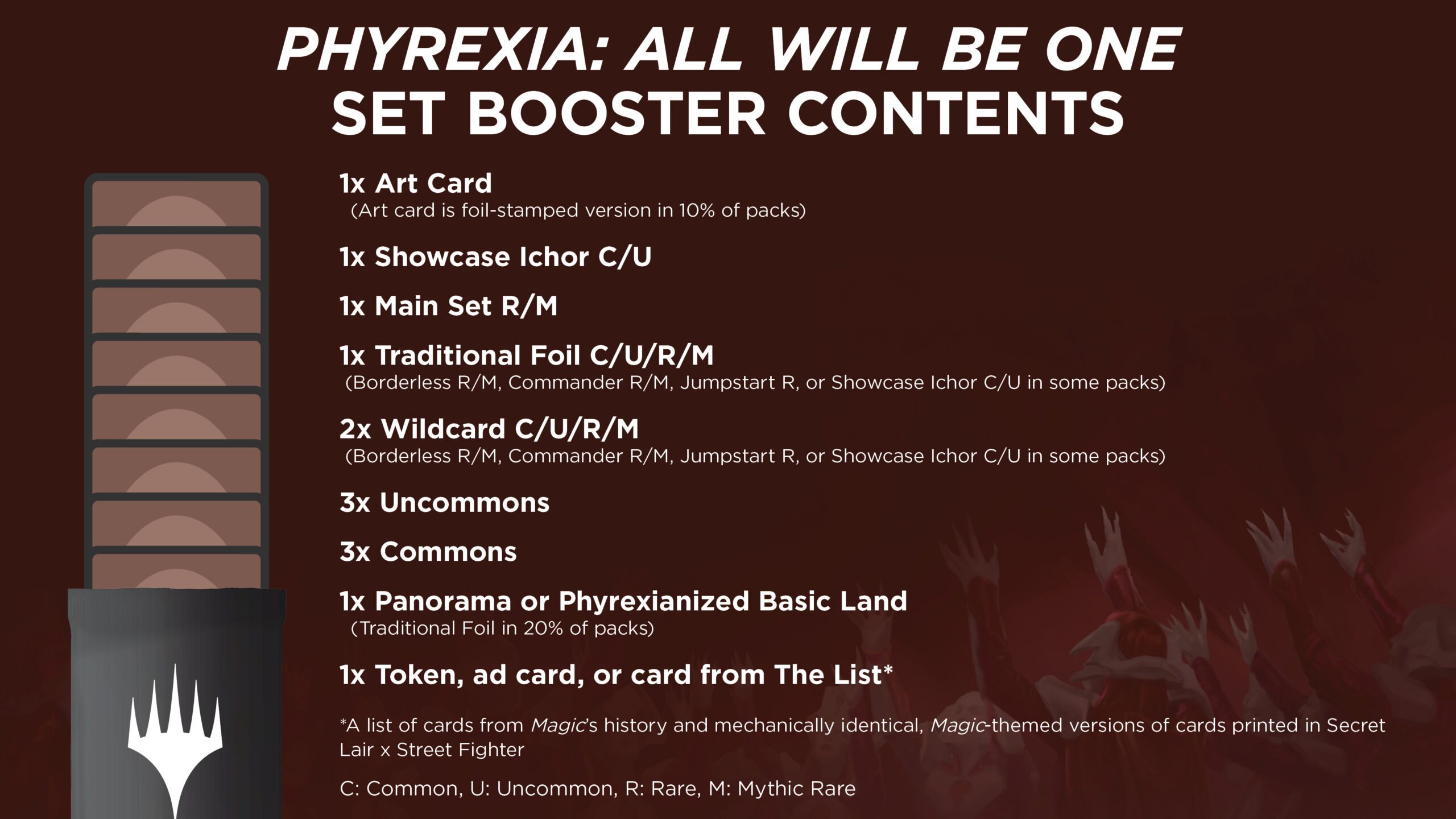 PHYREXIA: ALL WILL BE ONE
SET BOOSTER CONTENTS

1x Art Card
(Art card is foil-stamped version in 10% of packs)

1x Showcase Ichor C/U

1x Main Set R/M

1x Traditional Foil C/U/R/M
(Borderless R/M, Commander R/M, Jumpstart R, or Showcase Ichor C/U in some packs)

2x Wildcard C/U/R/M
(Borderless R/M, Commander R/M, Jumpstart R, or Showcase Ichor C/U in some packs)

3x Uncommons

3x Commons

1x Panorama or Phyrexianized Basic Land
(Traditional Foil in 20% of packs)

1x Token, ad card, or card from The List*

*A list of cards from Magic's history and mechanically identical, Magic-themed versions of cards printed in Secret Lair x Street Fighter

C: Common, U: Uncommon, R: Rare, M: Mythic Rare